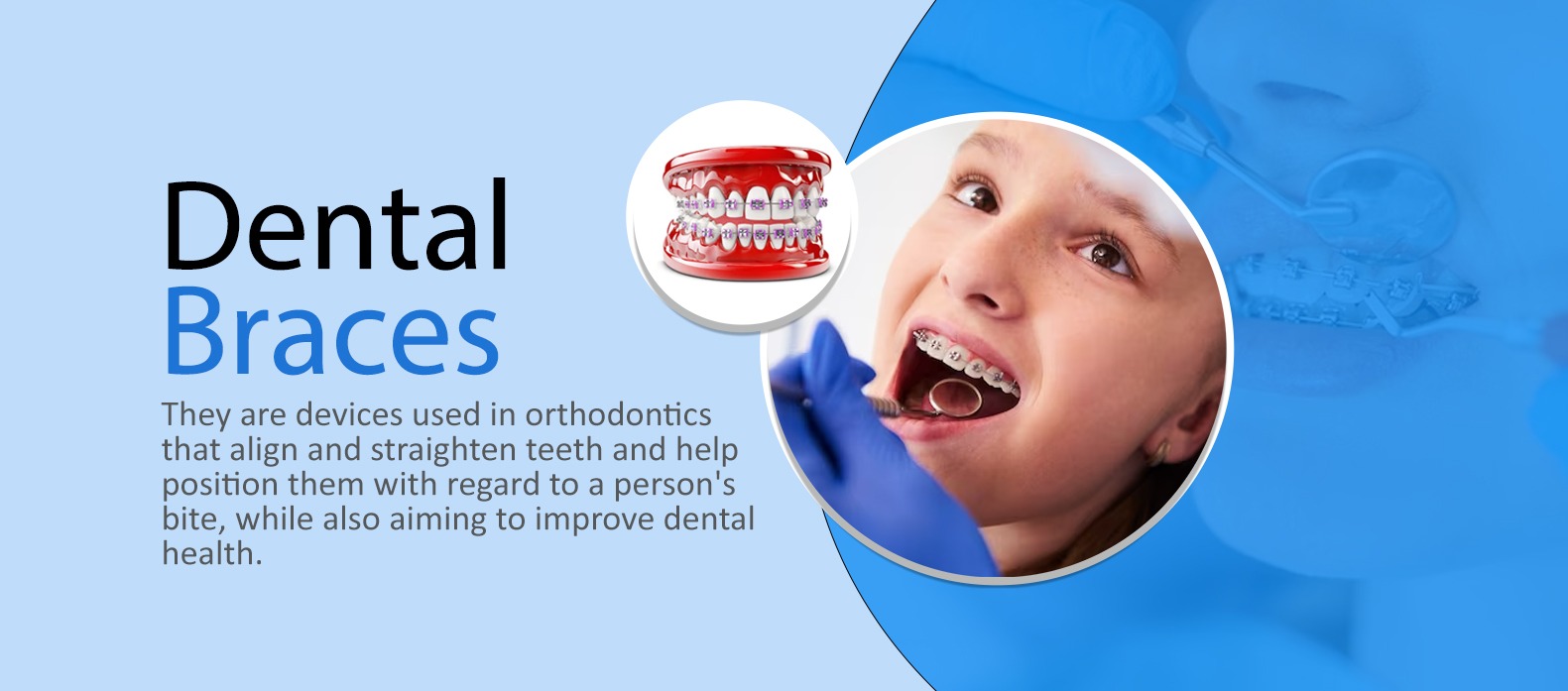 Dental
Braces

They are devices used in orthodontics that align and straighten teeth and help position them with regard to a person's bite, while also aiming to improve dental health.